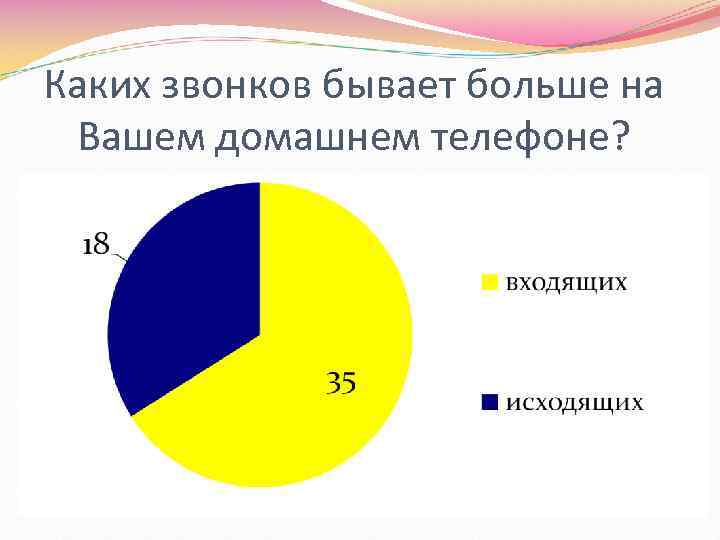 Каких звонков бывает больше на Вашем домашнем телефоне?

18

35

входящих

исходящих